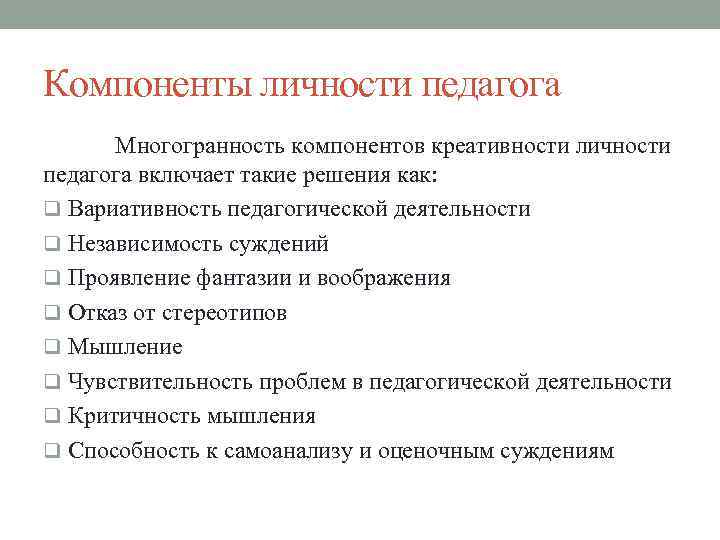 Компоненты личности педагога

Многогранность компонентов креативности личности педагога включает такие решения как:

❑ Вариативность педагогической деятельности
❑ Независимость суждений
❑ Проявление фантазии и воображения
❑ Отказ от стереотипов
❑ Мышление
❑ Чувствительность проблем в педагогической деятельности
❑ Критичность мышления
❑ Способность к самоанализу и оценочным суждениям